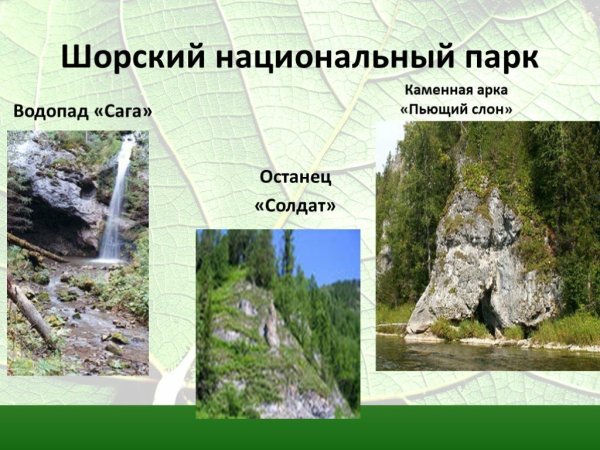 Шорский национальный парк

Водопад «Сага»

Останец «Солдат»

Каменная арка «Пьющий слон»